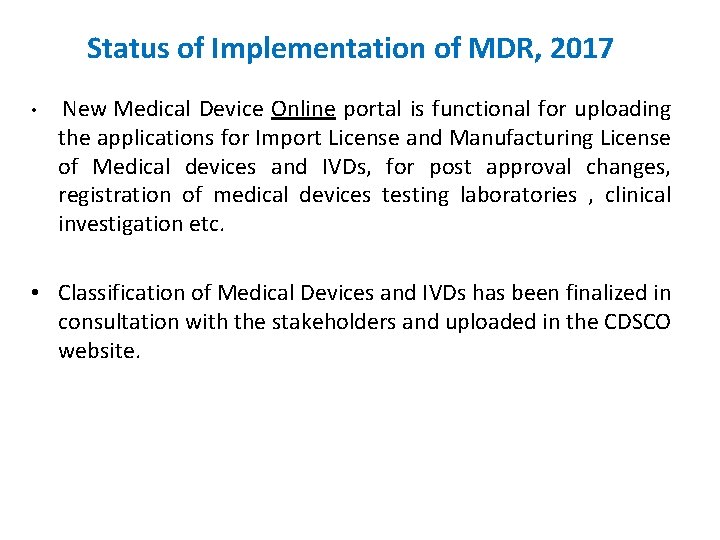 Status of Implementation of MDR, 2017

• New Medical Device Online portal is functional for uploading the applications for Import License and Manufacturing License of Medical devices and IVDs, for post approval changes, registration of medical devices testing laboratories , clinical investigation etc.

• Classification of Medical Devices and IVDs has been finalized in consultation with the stakeholders and uploaded in the CDSCO website.